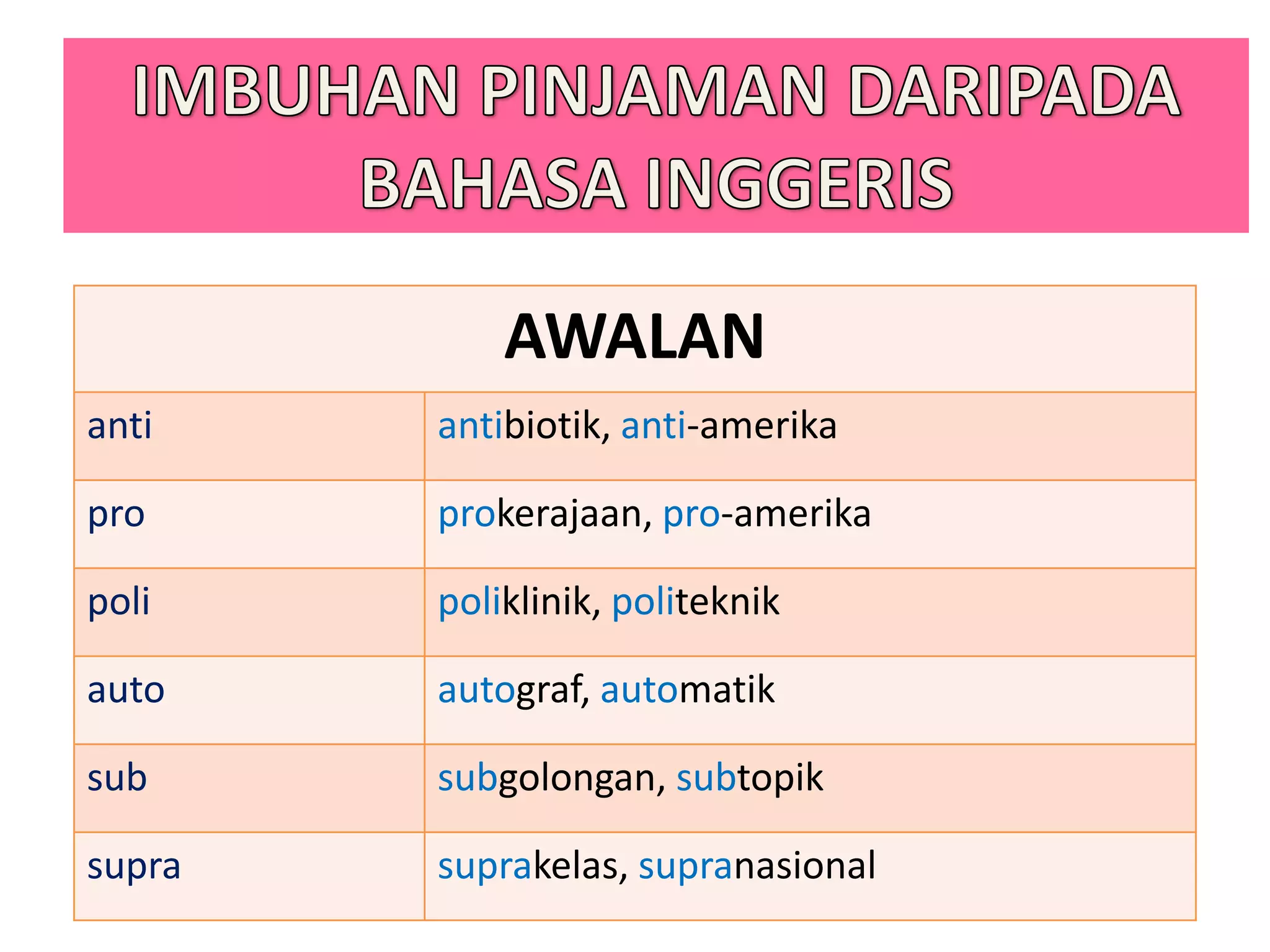 IMBUHAN PINJAMAN DARIPADA BAHASA INGGERIS

| AWALAN | |
|---|---|
| anti | antibiotik, anti-amerika |
| pro | prokerajaan, pro-amerika |
| poli | poliklinik, politeknik |
| auto | autograf, automatik |
| sub | subgolongan, subtopik |
| supra | suprakelas, supranasional |